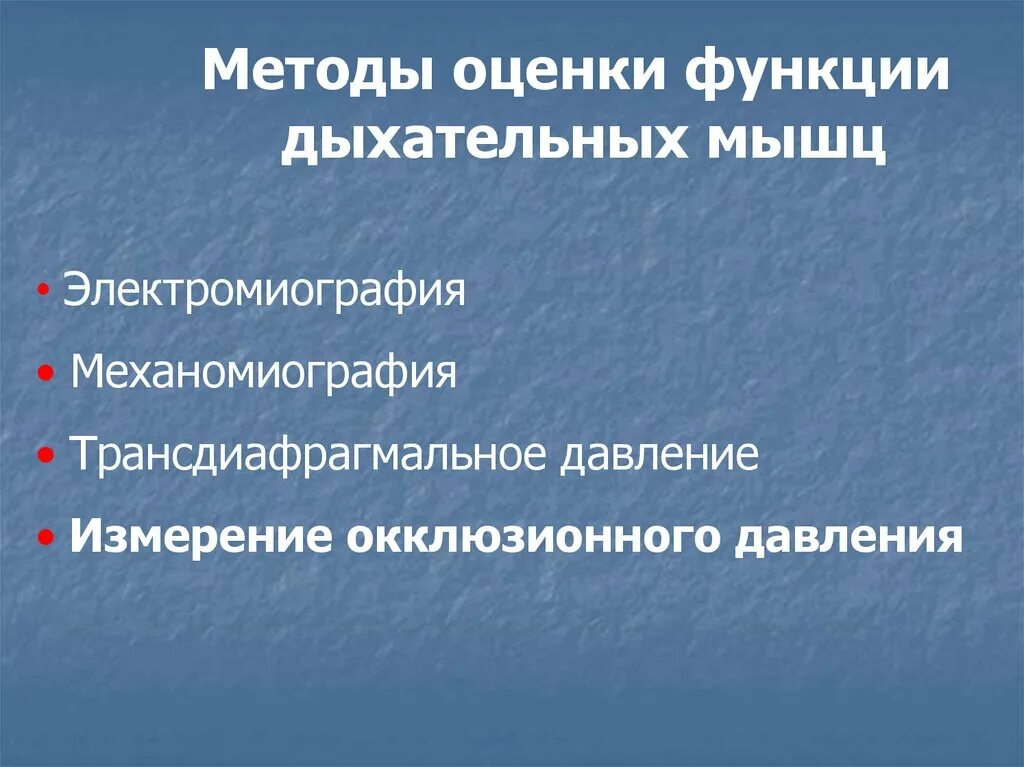 Методы оценки функции дыхательных мышц

• Электромиография
• Механомиография
• Трансдиафрагмальное давление
• Измерение окклюзионного давления